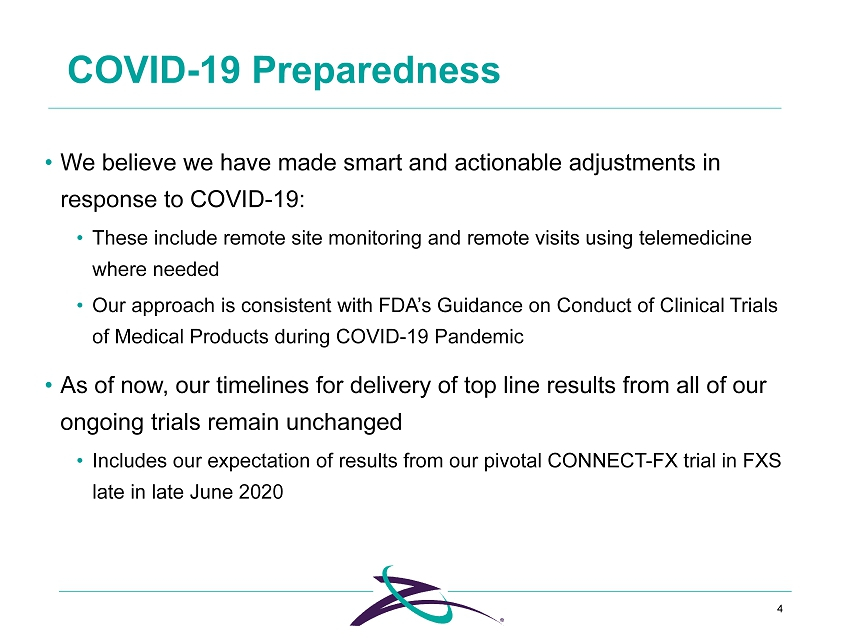 COVID-19 Preparedness

• We believe we have made smart and actionable adjustments in response to COVID-19:

• These include remote site monitoring and remote visits using telemedicine where needed

• Our approach is consistent with FDA's Guidance on Conduct of Clinical Trials of Medical Products during COVID-19 Pandemic

• As of now, our timelines for delivery of top line results from all of our ongoing trials remain unchanged

• Includes our expectation of results from our pivotal CONNECT-FX trial in FXS late in late June 2020

4